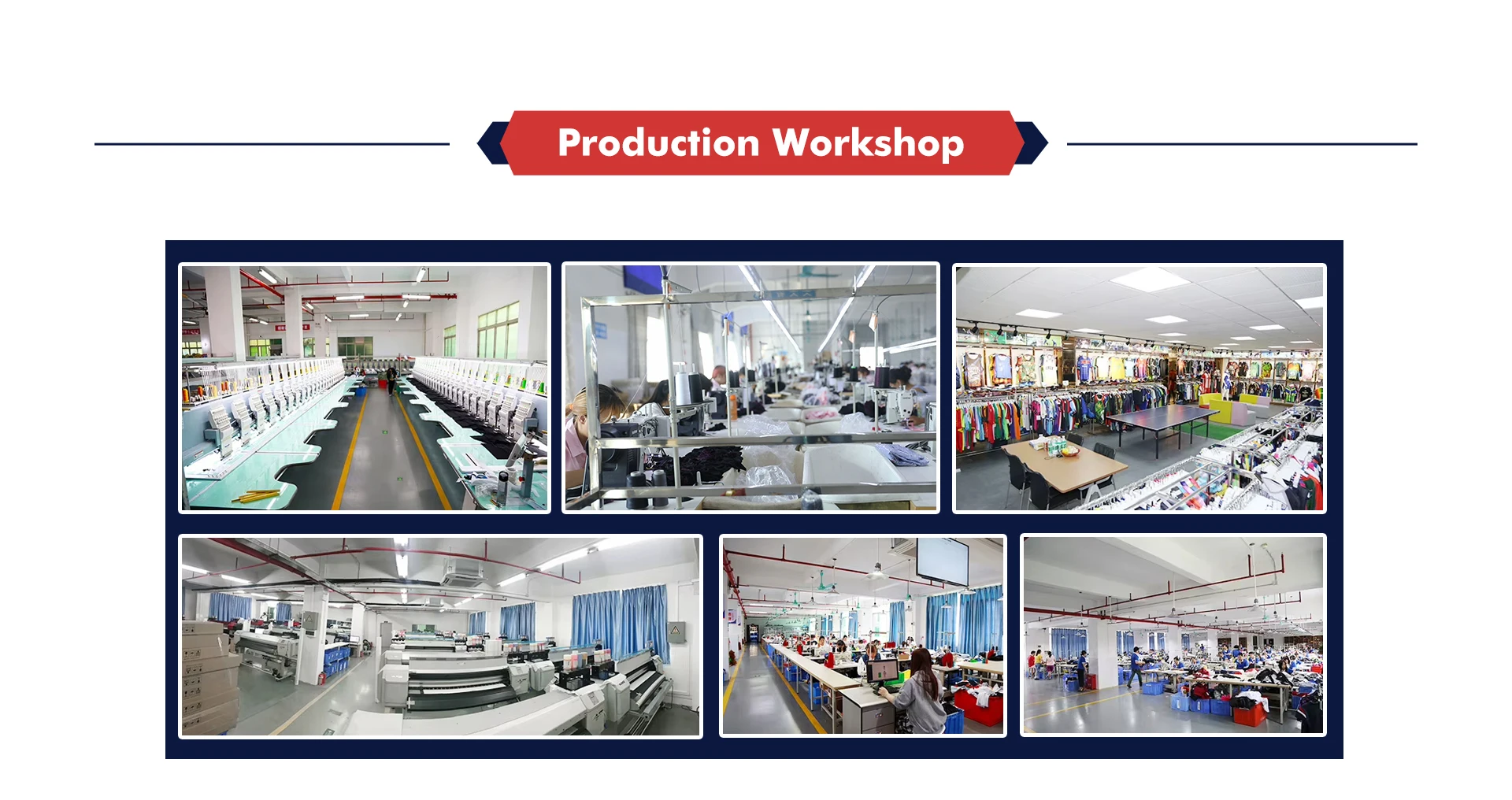 Production Workshop